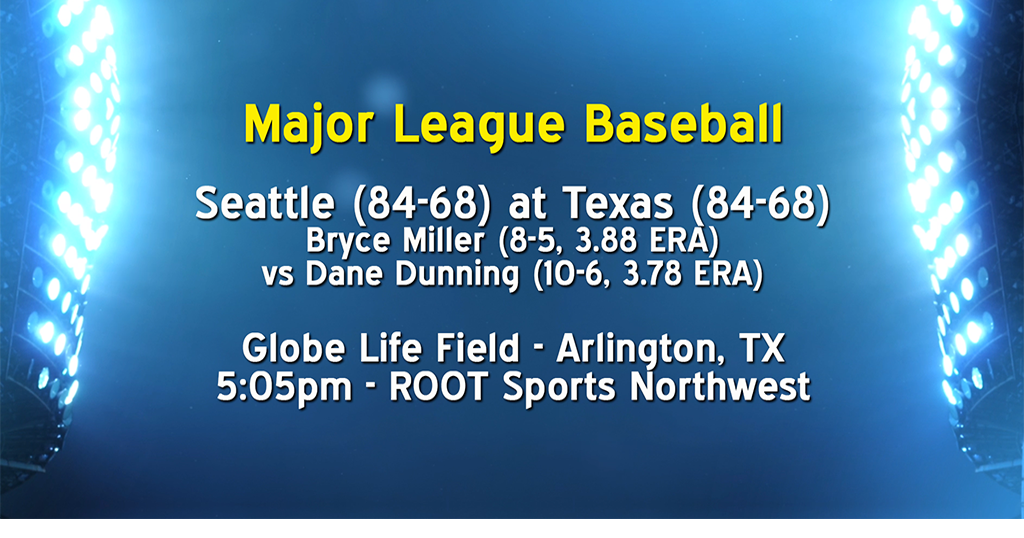 Major League Baseball

Seattle (84-68) at Texas (84-68)
Bryce Miller (8-5, 3.88 ERA)
vs Dane Dunning (10-6, 3.78 ERA)

Globe Life Field - Arlington, TX
5:05pm - ROOT Sports Northwest